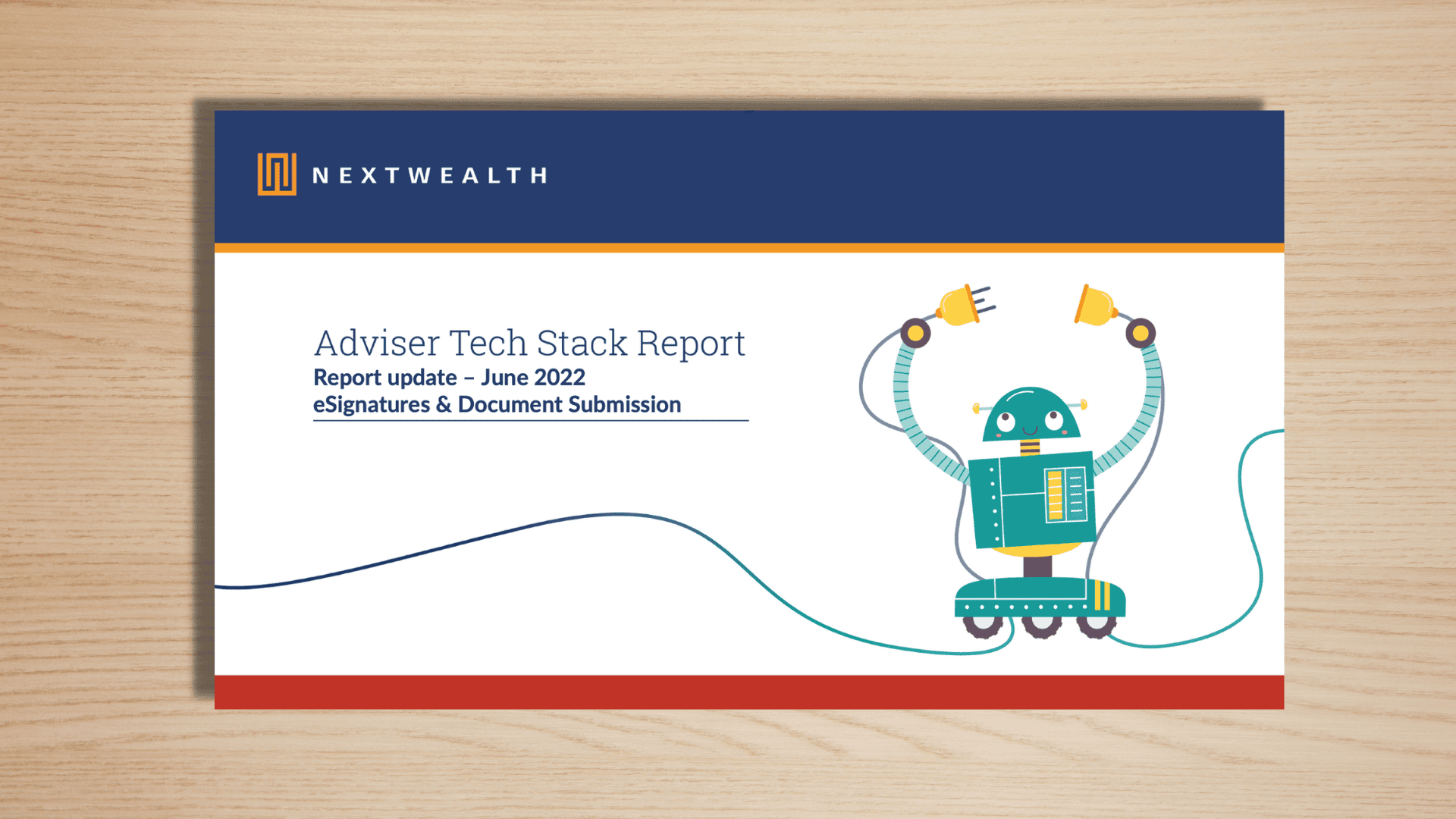 NEXTWEALTH

Adviser Tech Stack Report
Report update – June 2022
eSignatures & Document Submission